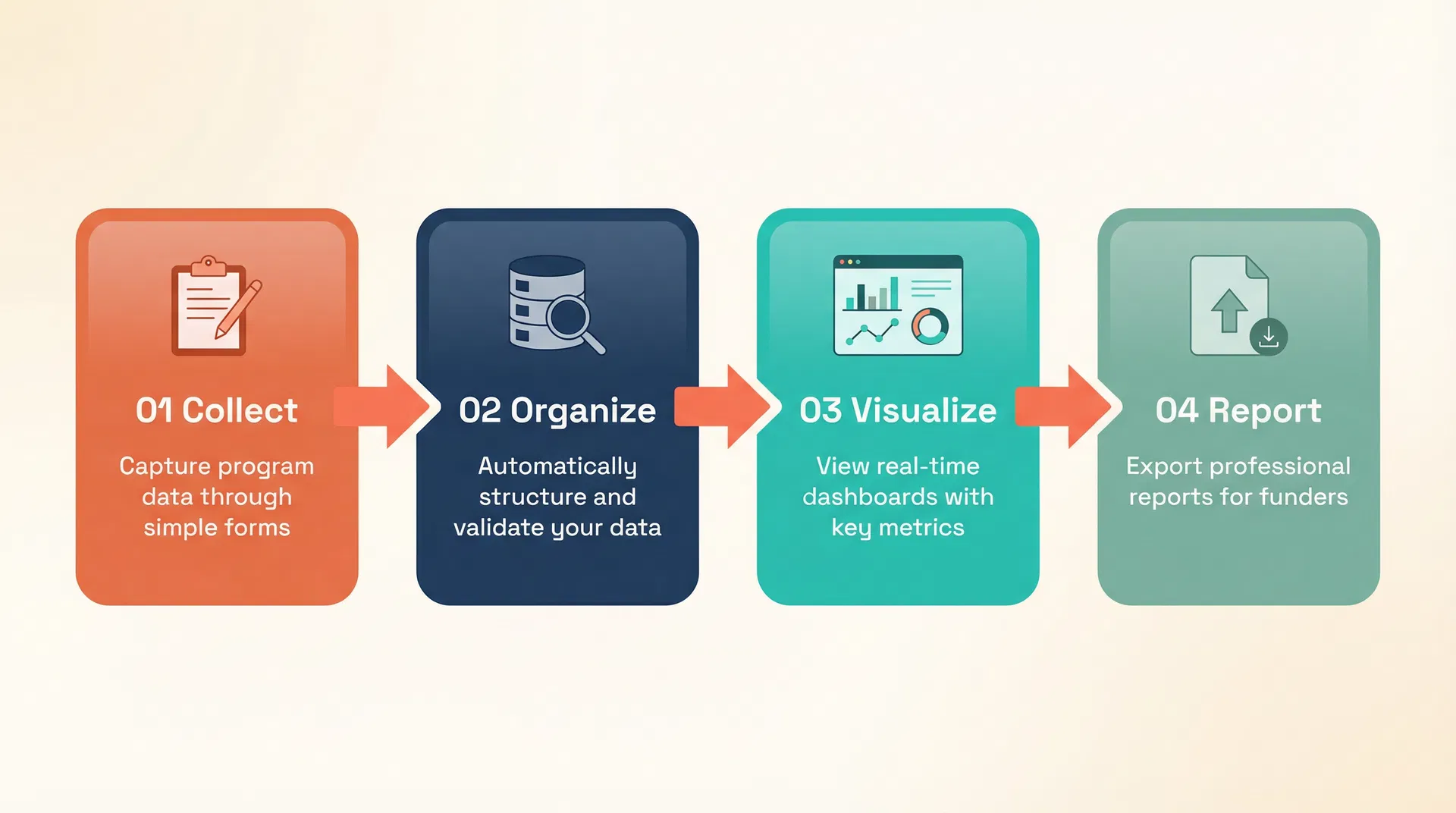 01 Collect

Capture program data through simple forms

02 Organize

Automatically structure and validate your data

03 Visualize

View real-time dashboards with key metrics

04 Report

Export professional reports for funders